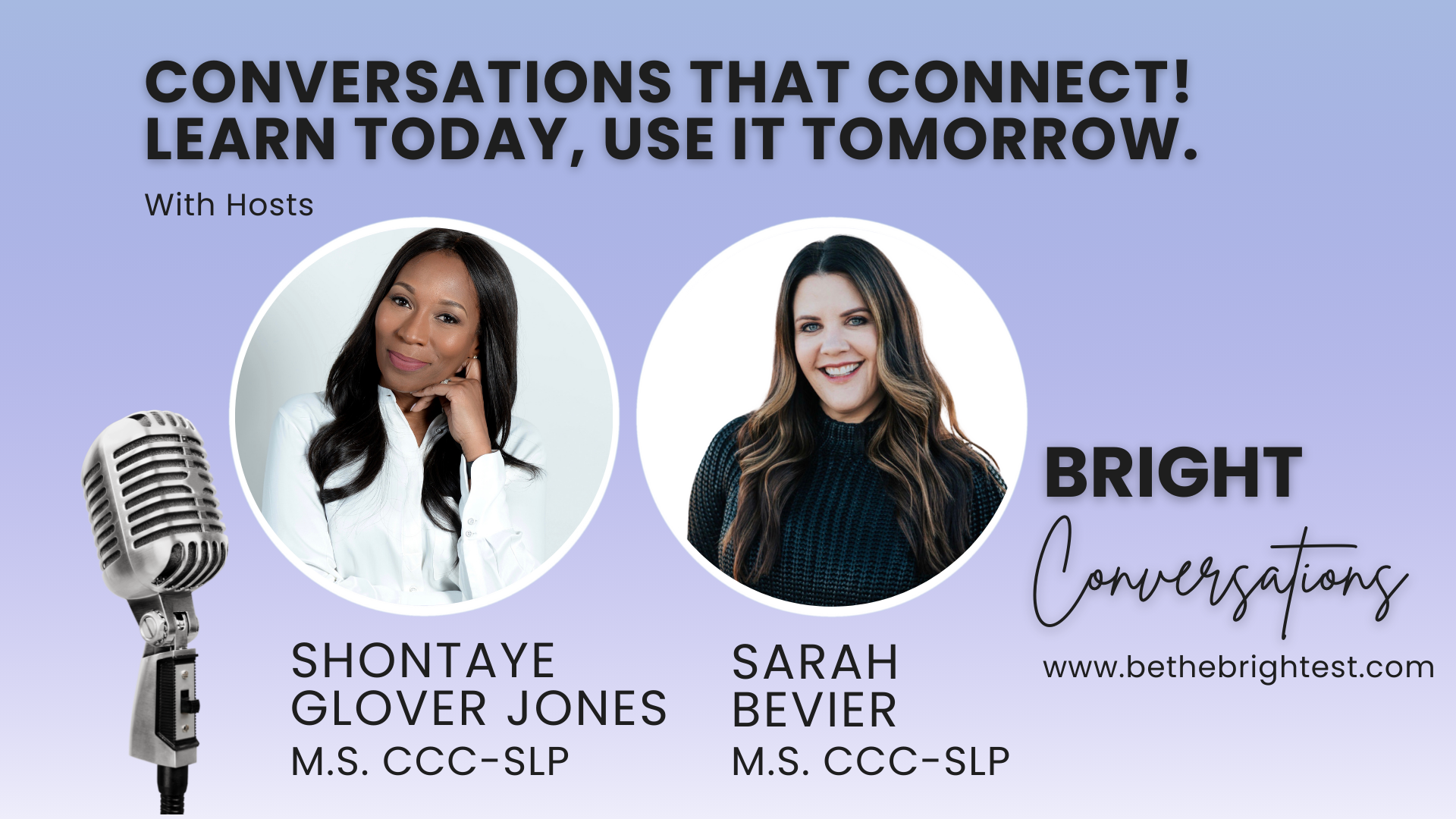 CONVERSATIONS THAT CONNECT!
LEARN TODAY, USE IT TOMORROW.

With Hosts

SHONTAYE GLOVER JONES
M.S. CCC-SLP

SARAH BEVIER
M.S. CCC-SLP

BRIGHT
Conversations

www.bethebrightest.com